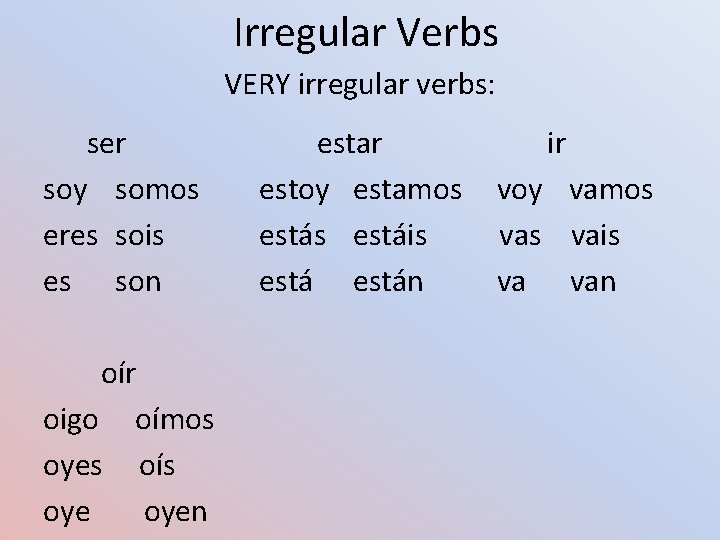 Irregular Verbs

VERY irregular verbs:

ser

soy somos

eres sois

es son

estar

estoy estamos

estás estáis

está están

ir

voy vamos

vas vais

va van

oír

oigo oímos

oyes oís

oye oyen